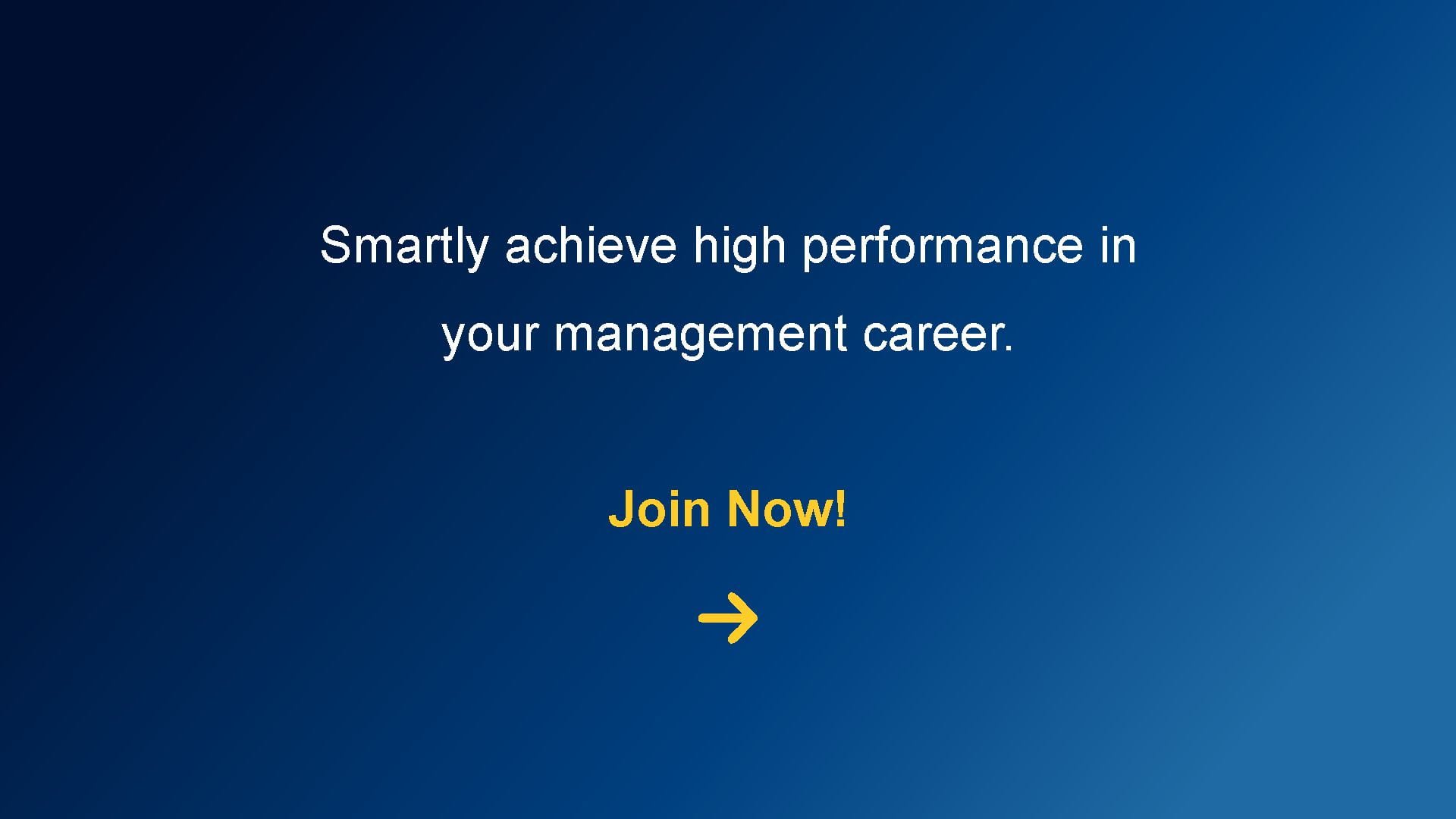 Smartly achieve high performance in your management career.

Join Now!

→